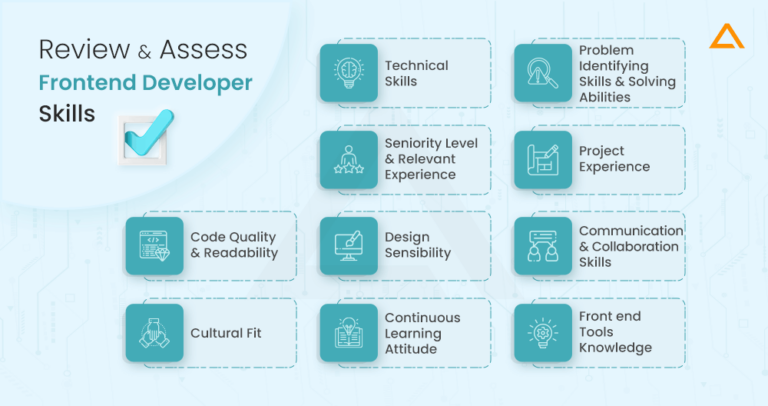 Review & Assess
Frontend Developer
Skills

Technical Skills

Problem Identifying Skills & Solving Abilities

Seniority Level & Relevant Experience

Project Experience

Code Quality & Readability

Design Sensibility

Communication & Collaboration Skills

Cultural Fit

Continuous Learning Attitude

Front end Tools Knowledge